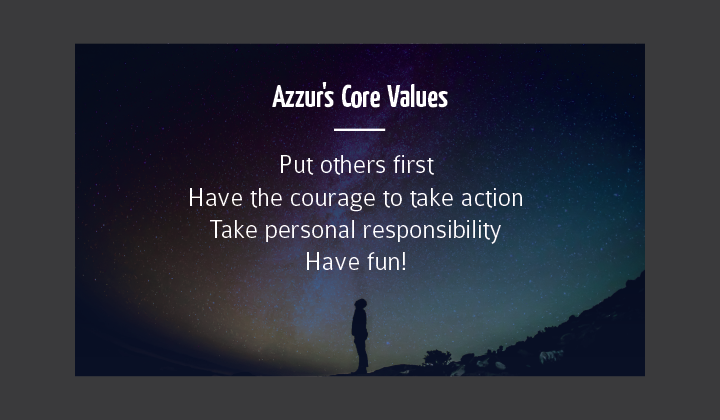 Azzur's Core Values

Put others first
Have the courage to take action
Take personal responsibility
Have fun!